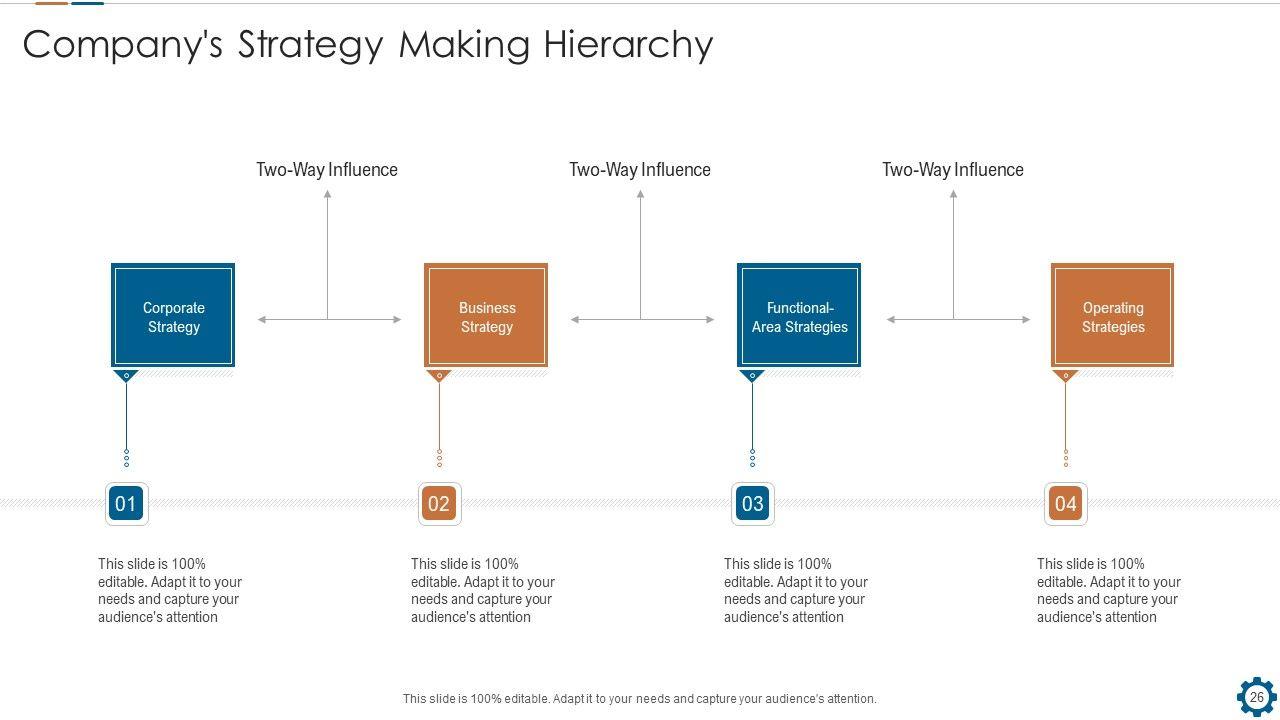 Company's Strategy Making Hierarchy

Two-Way Influence

Two-Way Influence

Two-Way Influence

Corporate Strategy

Business Strategy

Functional-Area Strategies

Operating Strategies

01

This slide is 100% editable. Adapt it to your needs and capture your audience's attention

02

This slide is 100% editable. Adapt it to your needs and capture your audience's attention

03

This slide is 100% editable. Adapt it to your needs and capture your audience's attention

04

This slide is 100% editable. Adapt it to your needs and capture your audience's attention

This slide is 100% editable. Adapt it to your needs and capture your audience's attention.

26